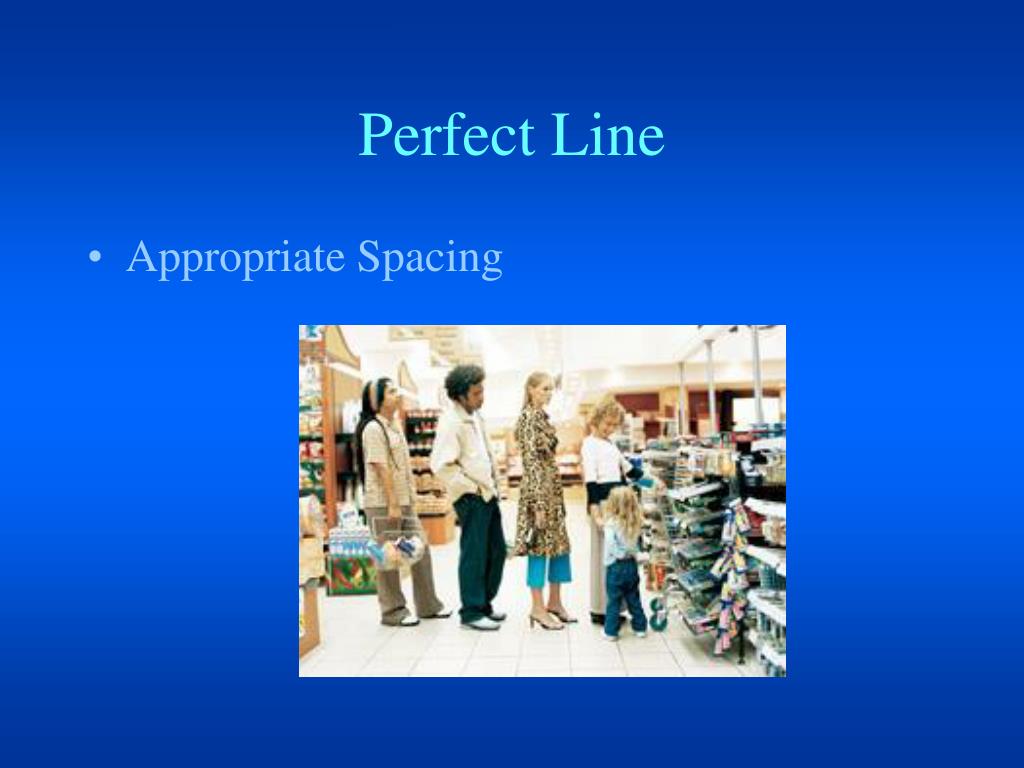 Perfect Line

• Appropriate Spacing